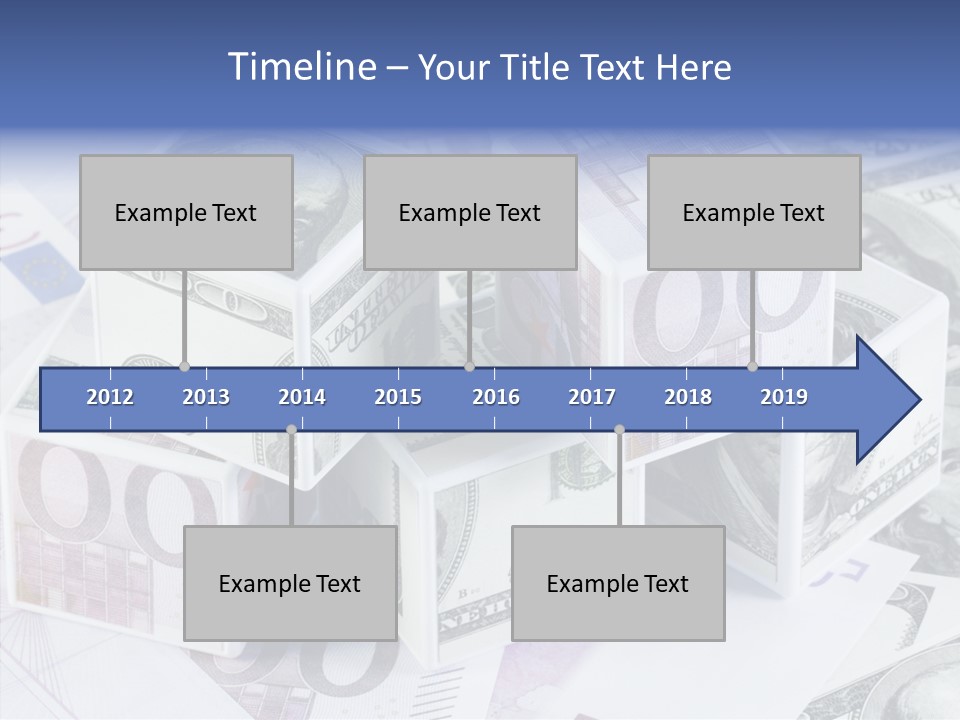 Timeline – Your Title Text Here

Example Text

Example Text

Example Text

2012 2013 2014 2015 2016 2017 2018 2019

Example Text

Example Text